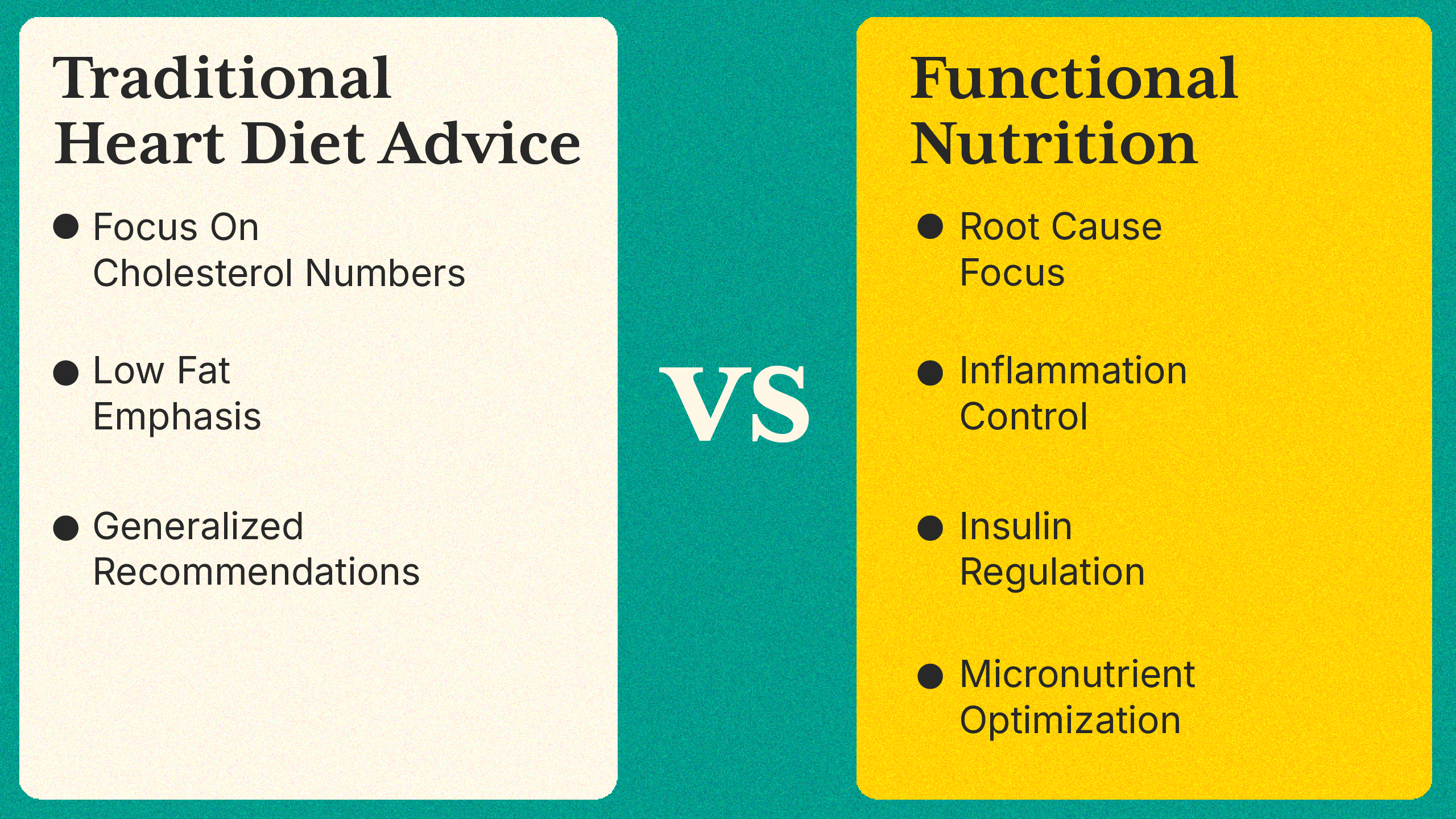 Traditional Heart Diet Advice

● Focus On Cholesterol Numbers

● Low Fat Emphasis

● Generalized Recommendations

VS

Functional Nutrition

● Root Cause Focus

● Inflammation Control

● Insulin Regulation

● Micronutrient Optimization